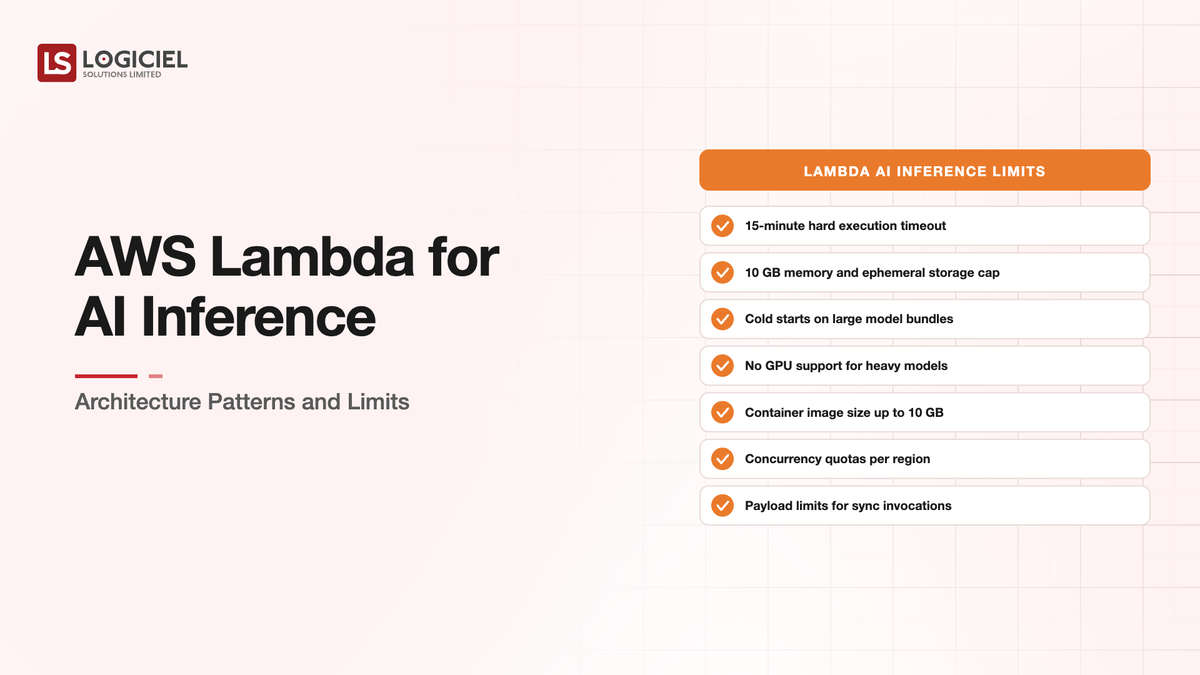 LS LOGICIEL
SOLUTIONS LIMITED

AWS Lambda for AI Inference

Architecture Patterns and Limits

LAMBDA AI INFERENCE LIMITS

15-minute hard execution timeout

10 GB memory and ephemeral storage cap

Cold starts on large model bundles

No GPU support for heavy models

Container image size up to 10 GB

Concurrency quotas per region

Payload limits for sync invocations